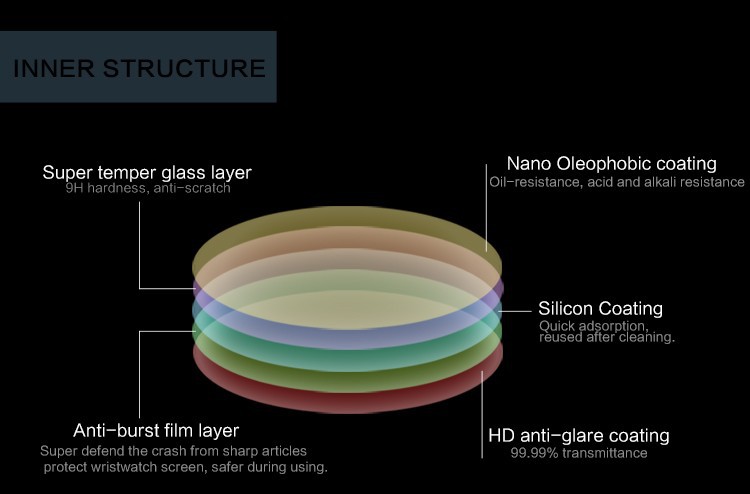 INNER STRUCTURE

Super temper glass layer
9H hardness, anti-scratch

Nano Oleophobic coating
Oil-resistance, acid and alkali resistance

Silicon Coating
Quick adsorption, reused after cleaning.

Anti-burst film layer
Super defend the crash from sharp articles protect wristwatch screen, safer during using.

HD anti-glare coating
99.99% transmittance